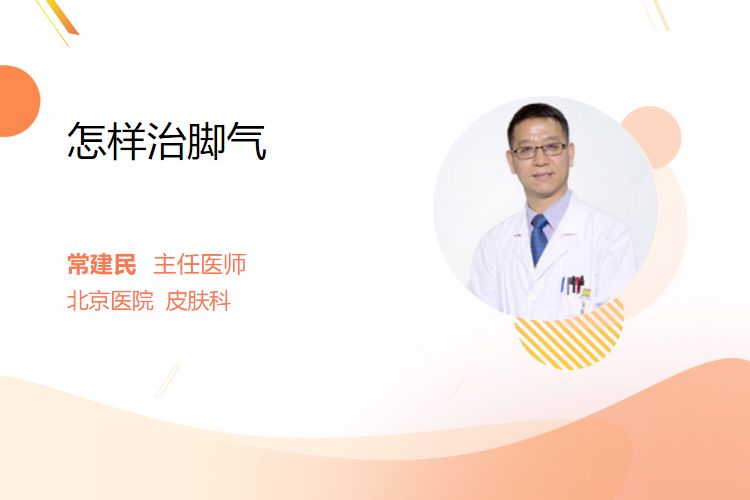 怎样治脚气

常建民 主任医师
北京医院 皮肤科